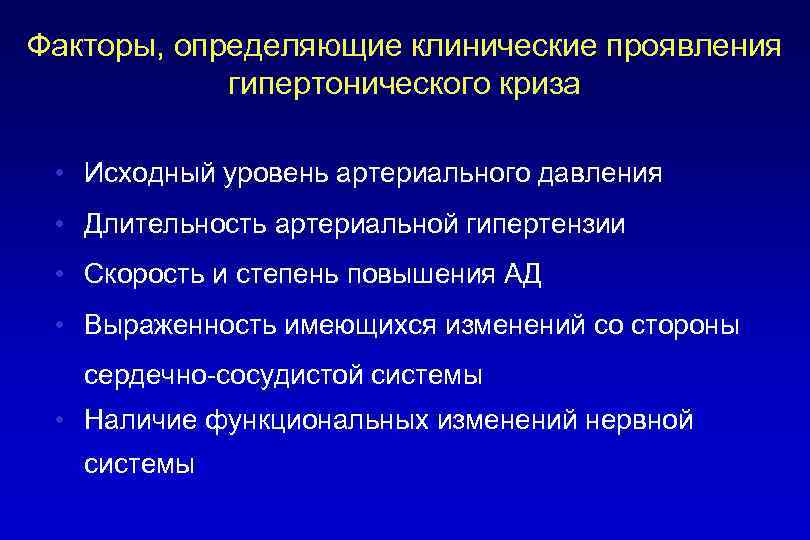 Факторы, определяющие клинические проявления гипертонического криза

• Исходный уровень артериального давления
• Длительность артериальной гипертензии
• Скорость и степень повышения АД
• Выраженность имеющихся изменений со стороны сердечно-сосудистой системы
• Наличие функциональных изменений нервной системы